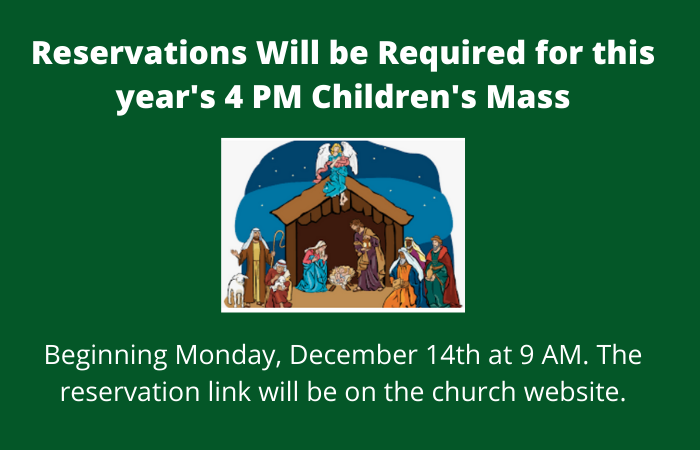 Reservations Will be Required for this year's 4 PM Children's Mass

Beginning Monday, December 14th at 9 AM. The reservation link will be on the church website.